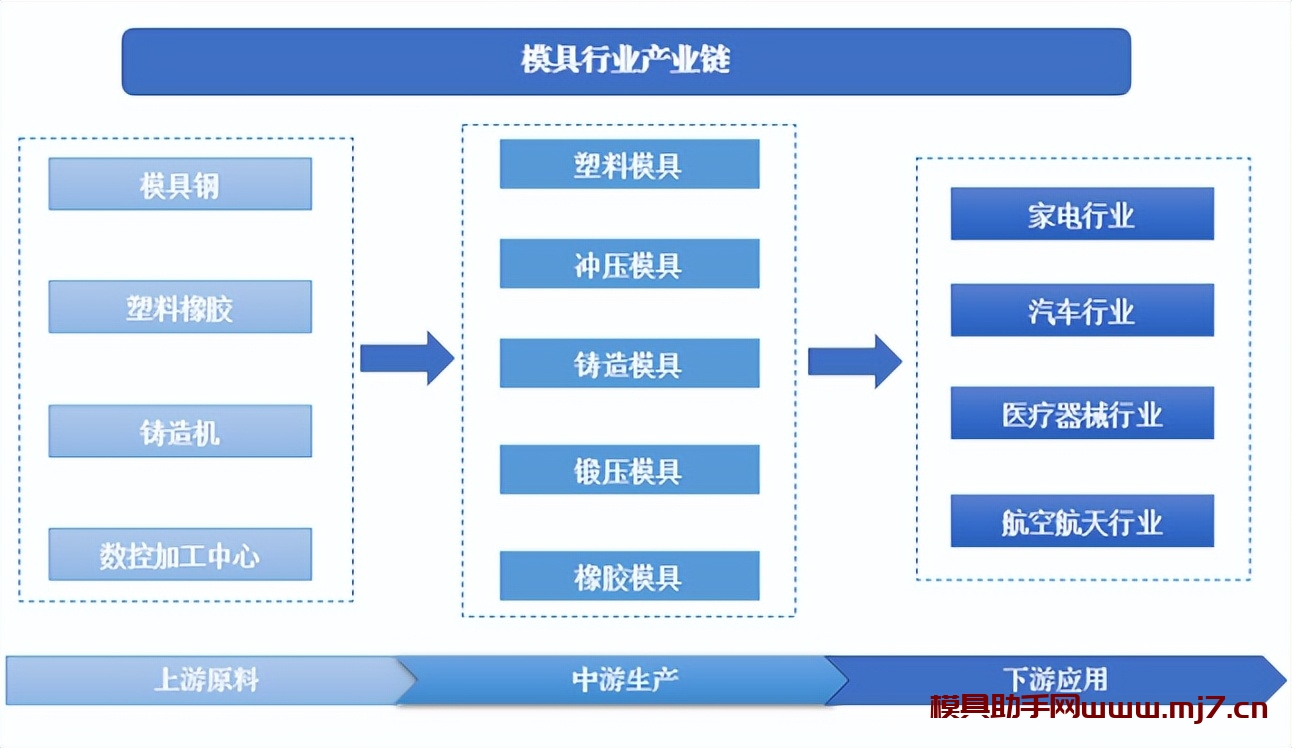 模具行业产业链

模具钢

塑料橡胶

铸造机

数控加工中心

塑料模具

冲压模具

铸造模具

锻压模具

橡胶模具

家电行业

汽车行业

医疗器械行业

航空航天行业

上游原料

中游生产

下游应用

模具助手网www.mj7.cn